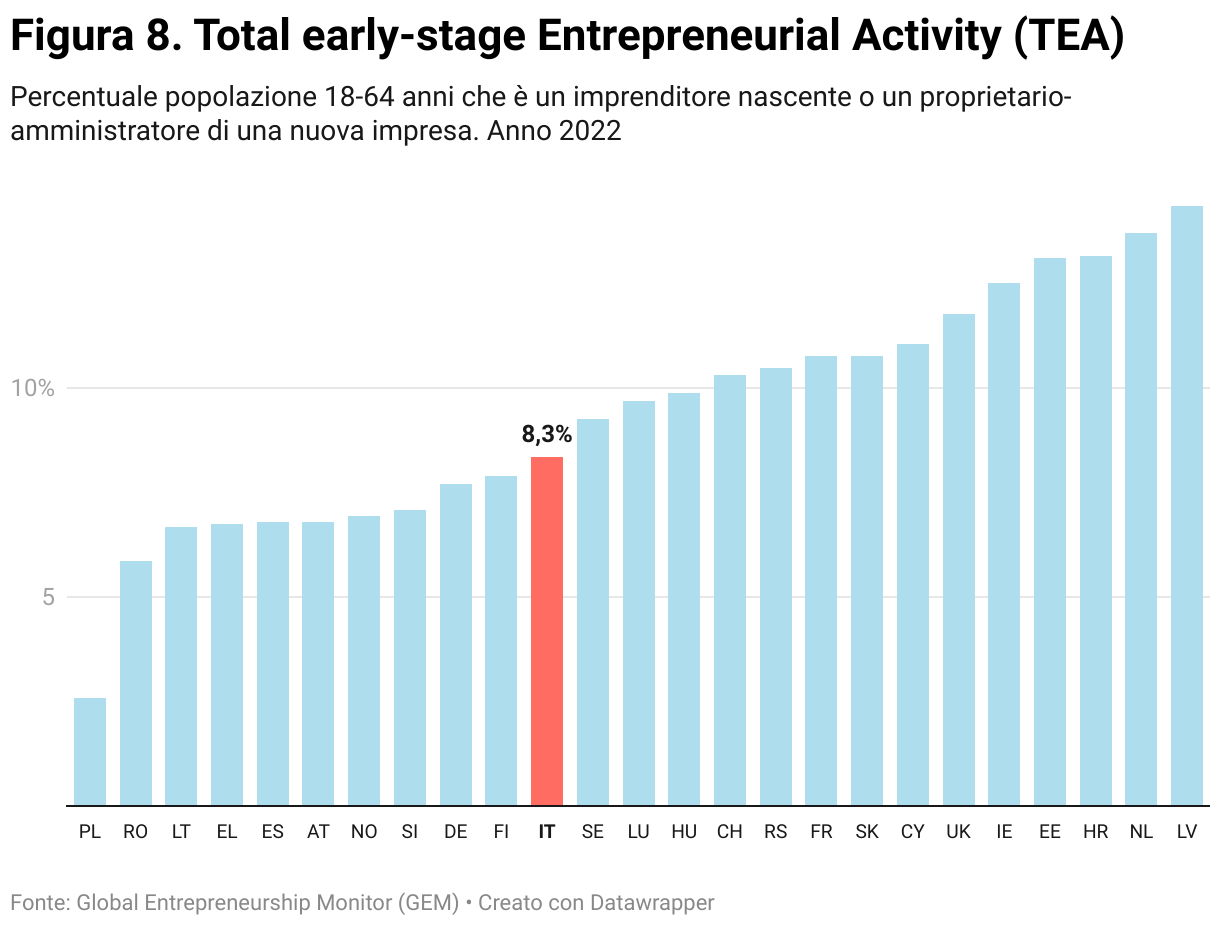 Figura 8. Total early-stage Entrepreneurial Activity (TEA)

Percentuale popolazione 18-64 anni che è un imprenditore nascente o un proprietario-amministratore di una nuova impresa. Anno 2022

10%
5

8,3%

PL RO LT EL ES AT NO SI DE FI IT SE LU HU CH RS FR SK CY UK IE EE HR NL LV

Fonte: Global Entrepreneurship Monitor (GEM) • Creato con Datawrapper